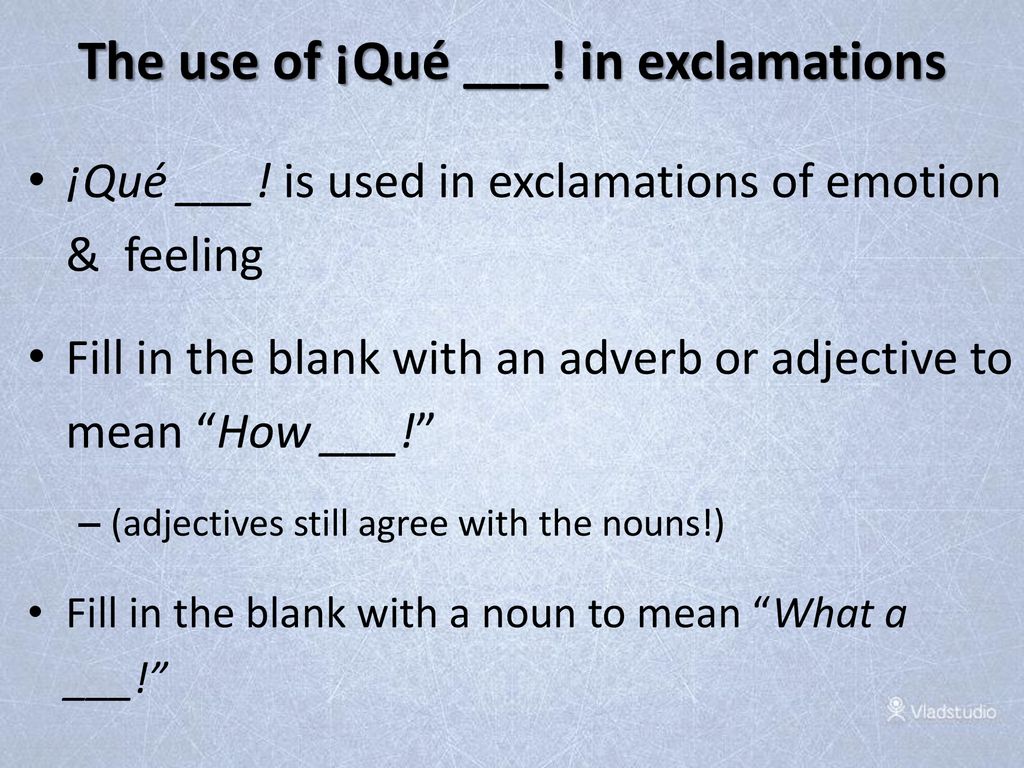 The use of ¡Qué ___! in exclamations

• ¡Qué ___! is used in exclamations of emotion & feeling

• Fill in the blank with an adverb or adjective to mean “How ___!”

– (adjectives still agree with the nouns!)

• Fill in the blank with a noun to mean “What a ___!”

Vladstudio